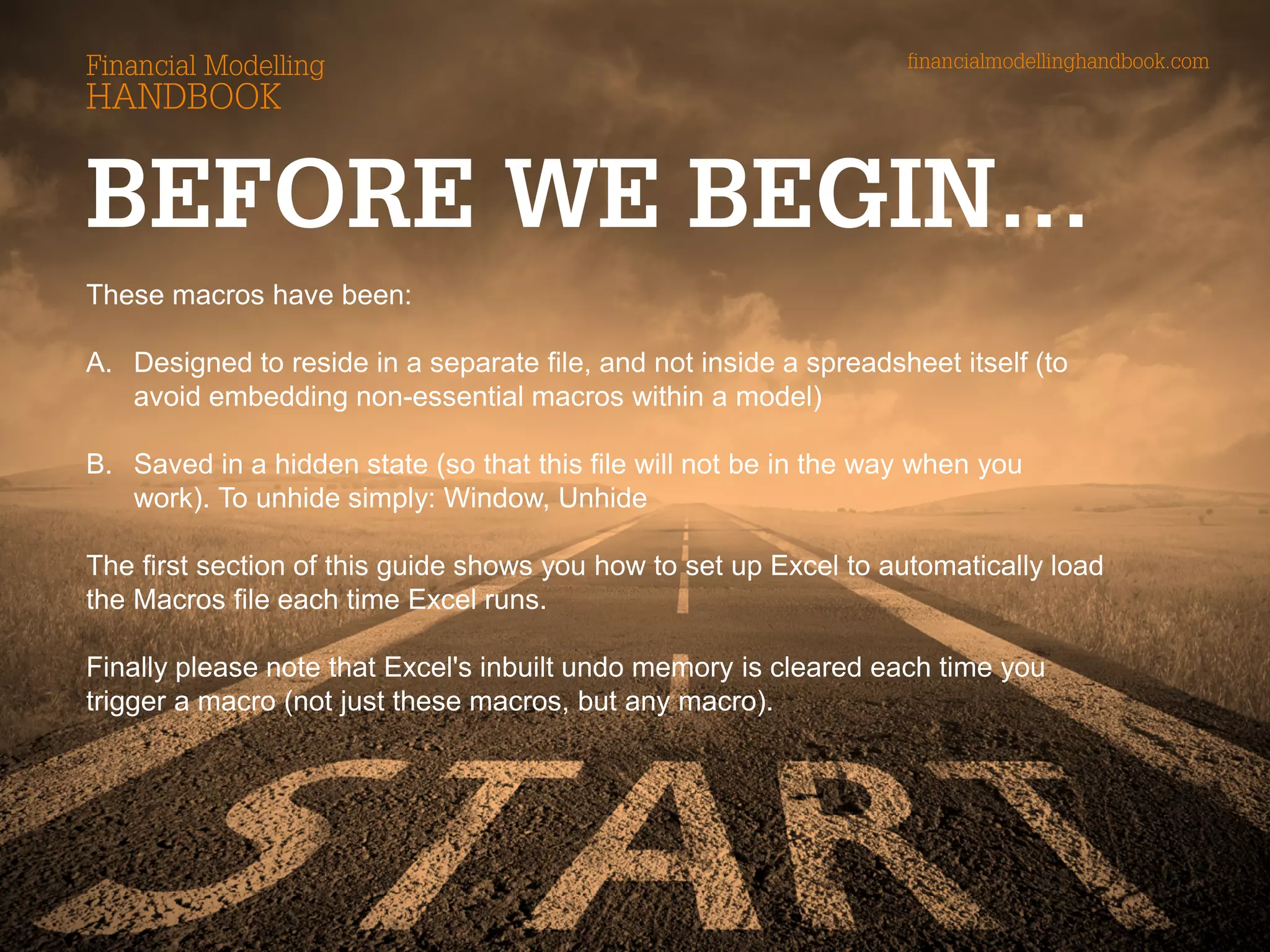 Financial Modelling
HANDBOOK

financialmodellinghandbook.com

BEFORE WE BEGIN...

These macros have been:

A. Designed to reside in a separate file, and not inside a spreadsheet itself (to avoid embedding non-essential macros within a model)

B. Saved in a hidden state (so that this file will not be in the way when you work). To unhide simply: Window, Unhide

The first section of this guide shows you how to set up Excel to automatically load the Macros file each time Excel runs.

Finally please note that Excel's inbuilt undo memory is cleared each time you trigger a macro (not just these macros, but any macro).

START